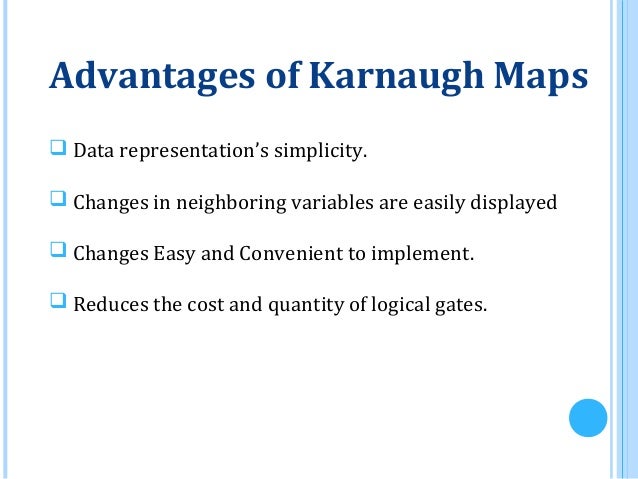 Advantages of Karnaugh Maps

❑ Data representation’s simplicity.

❑ Changes in neighboring variables are easily displayed

❑ Changes Easy and Convenient to implement.

❑ Reduces the cost and quantity of logical gates.